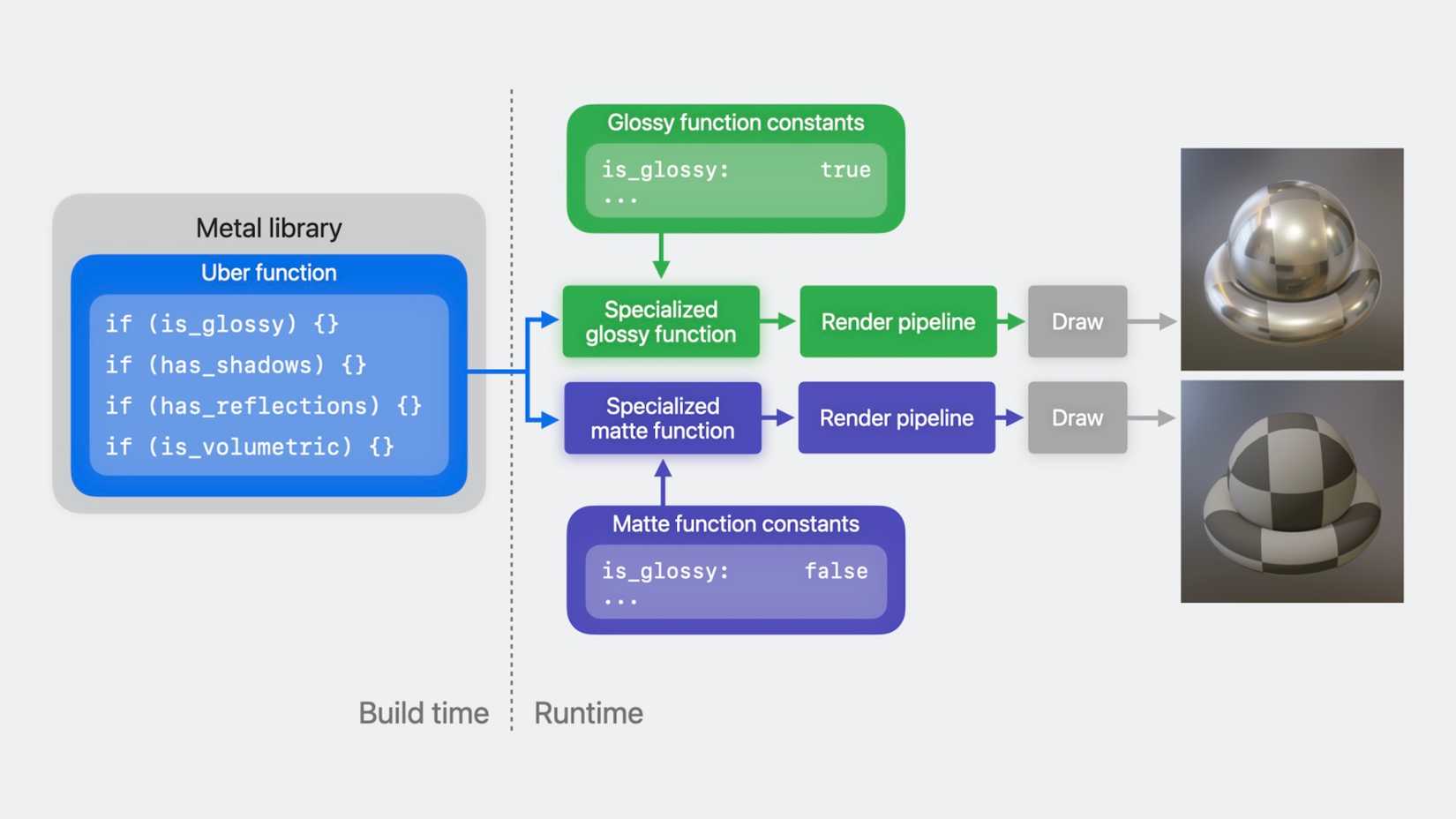 Metal library

Uber function

if (is_glossy) {}
if (has_shadows) {}
if (has_reflections) {}
if (is_volumetric) {}

Glossy function constants

is_glossy: true
...

Specialized glossy function

Render pipeline

Draw

Specialized matte function

Render pipeline

Draw

Matte function constants

is_glossy: false
...

Build time

Runtime